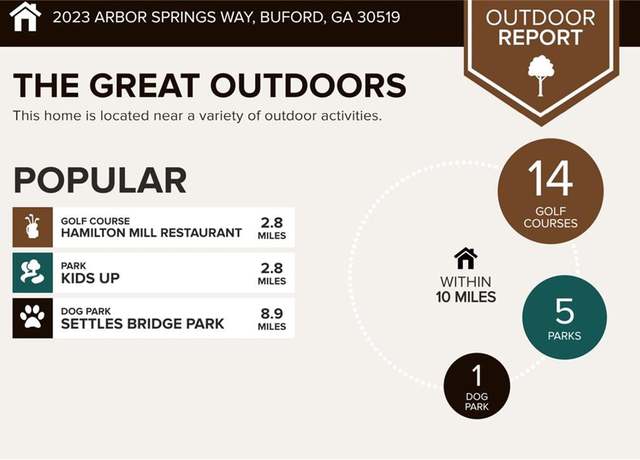 2023 ARBOR SPRINGS WAY, BUFORD, GA 30519

OUTDOOR REPORT

THE GREAT OUTDOORS

This home is located near a variety of outdoor activities.

POPULAR

GOLF COURSE
HAMILTON MILL RESTAURANT
2.8 MILES

PARK
KIDS UP
2.8 MILES

DOG PARK
SETTLES BRIDGE PARK
8.9 MILES

WITHIN 10 MILES

14 GOLF COURSES

5 PARKS

1 DOG PARK